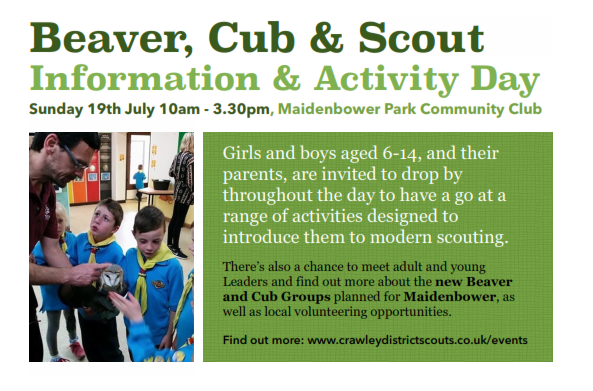 Beaver, Cub & Scout
Information & Activity Day
Sunday 19th July 10am - 3.30pm, Maidenbower Park Community Club

Girls and boys aged 6-14, and their parents, are invited to drop by throughout the day to have a go at a range of activities designed to introduce them to modern scouting.

There's also a chance to meet adult and young Leaders and find out more about the new Beaver and Cub Groups planned for Maidenbower, as well as local volunteering opportunities.

Find out more: www.crawleydistrictscouts.co.uk/events